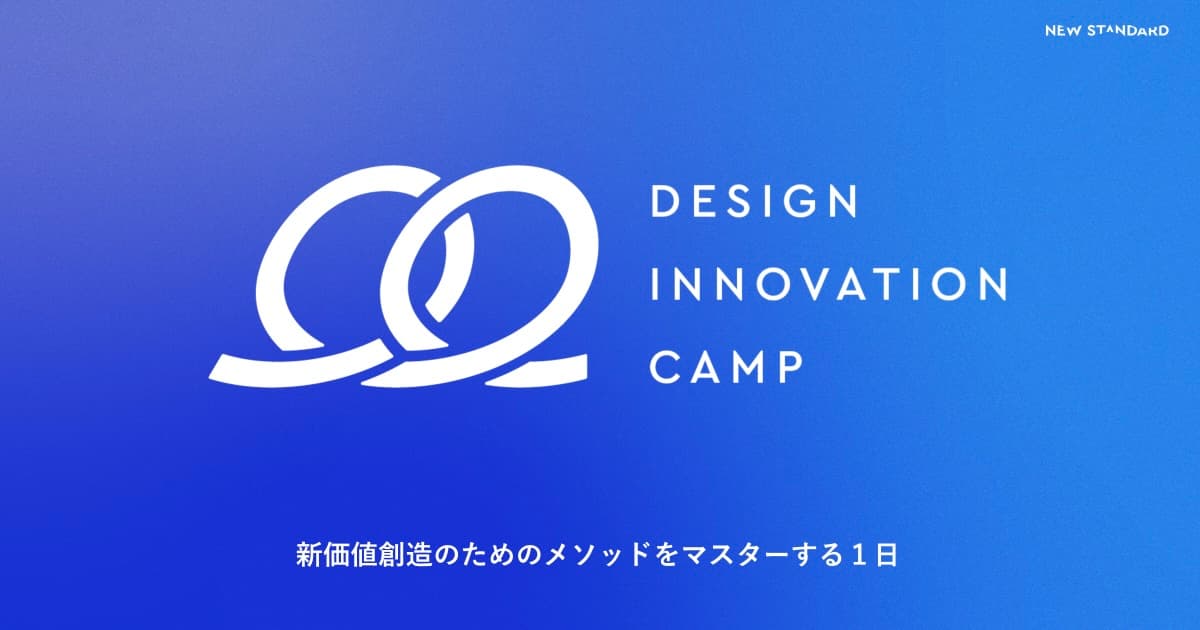 NEW STANDARD

DESIGN
INNOVATION
CAMP

新価値創造のためのメソッドをマスターする１日